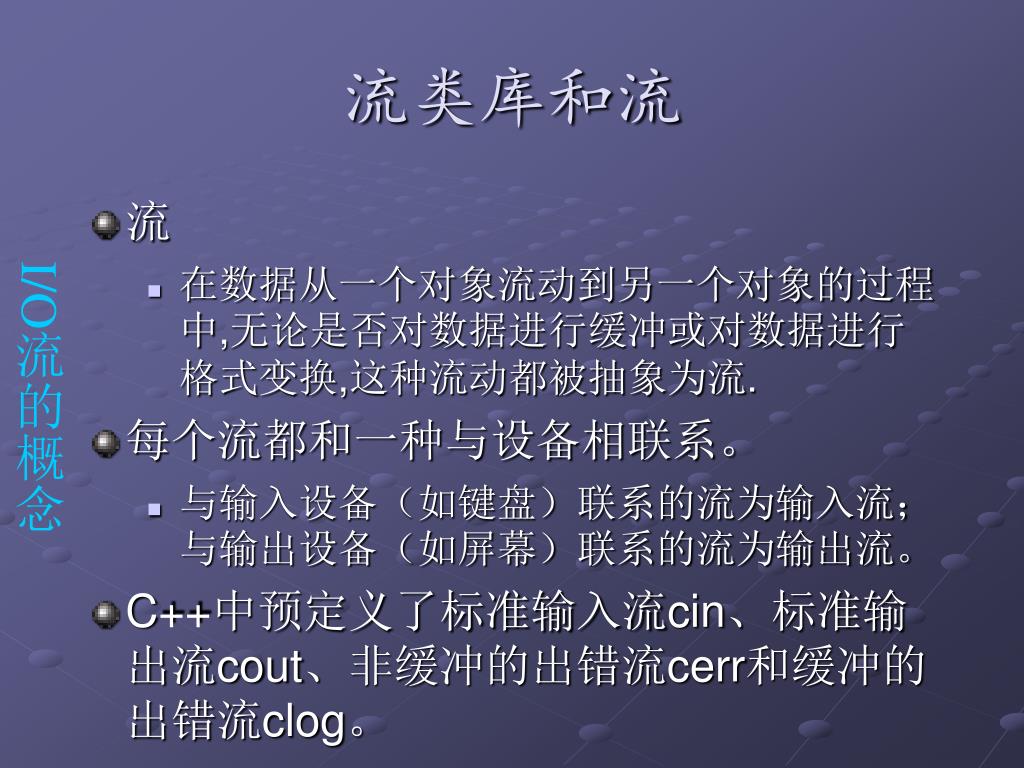 流类库和流

I/O流的概念

流

在数据从一个对象流动到另一个对象的过程中,无论是否对数据进行缓冲或对数据进行格式变换,这种流动都被抽象为流.

每个流都和一种与设备相联系。

与输入设备（如键盘）联系的流为输入流；与输出设备（如屏幕）联系的流为输出流。

C++中预定义了标准输入流cin、标准输出流cout、非缓冲的出错流cerr和缓冲的出错流clog。